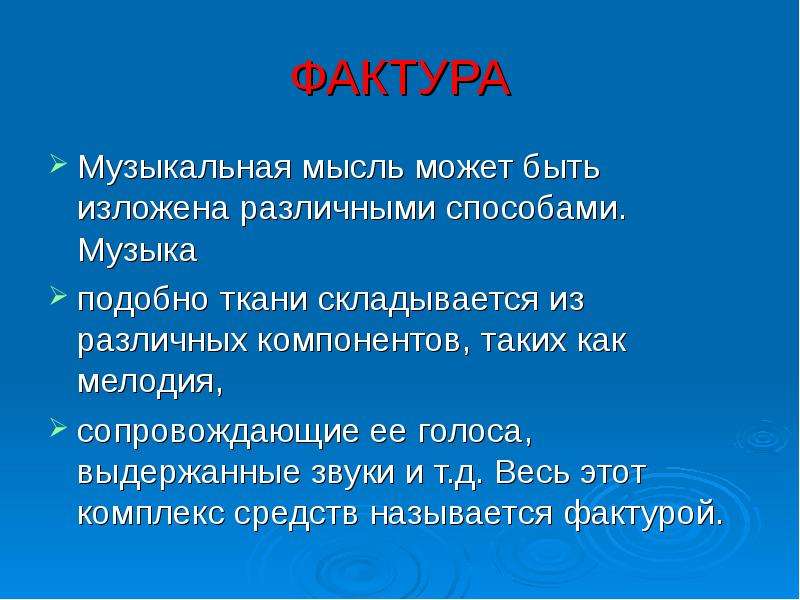 ФАКТУРА

Музыкальная мысль может быть изложена различными способами. Музыка

подобно ткани складывается из различных компонентов, таких как мелодия,

сопровождающие ее голоса, выдержанные звуки и т.д. Весь этот комплекс средств называется фактурой.